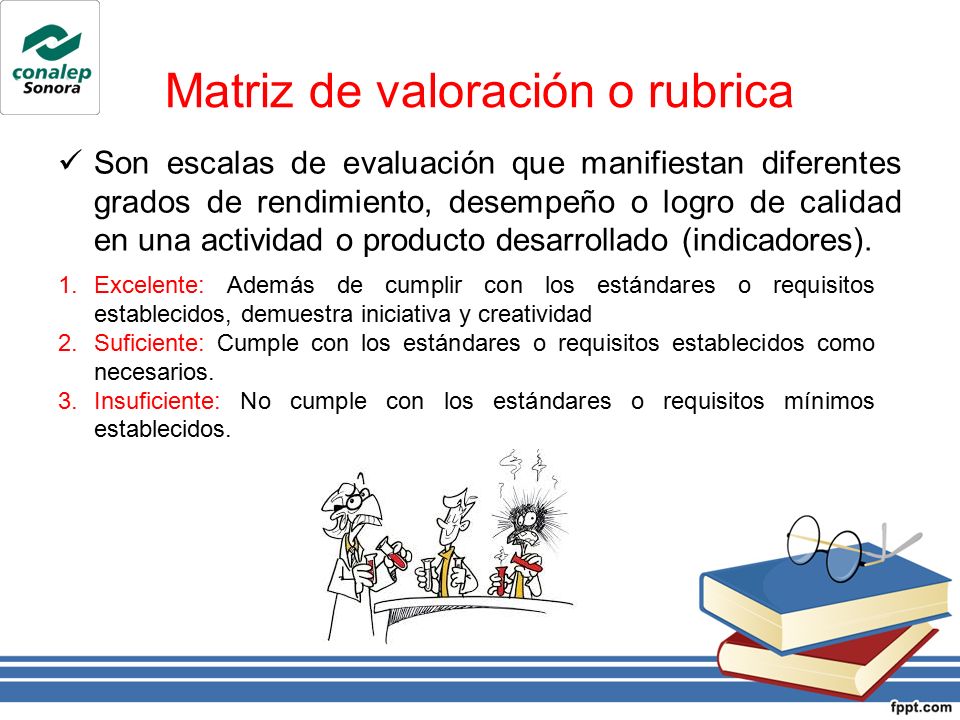 conalep
Sonora

Matriz de valoración o rubrica

✓ Son escalas de evaluación que manifiestan diferentes grados de rendimiento, desempeño o logro de calidad en una actividad o producto desarrollado (indicadores).

1. Excelente: Además de cumplir con los estándares o requisitos establecidos, demuestra iniciativa y creatividad
2. Suficiente: Cumple con los estándares o requisitos establecidos como necesarios.
3. Insuficiente: No cumple con los estándares o requisitos mínimos establecidos.

fppt.com